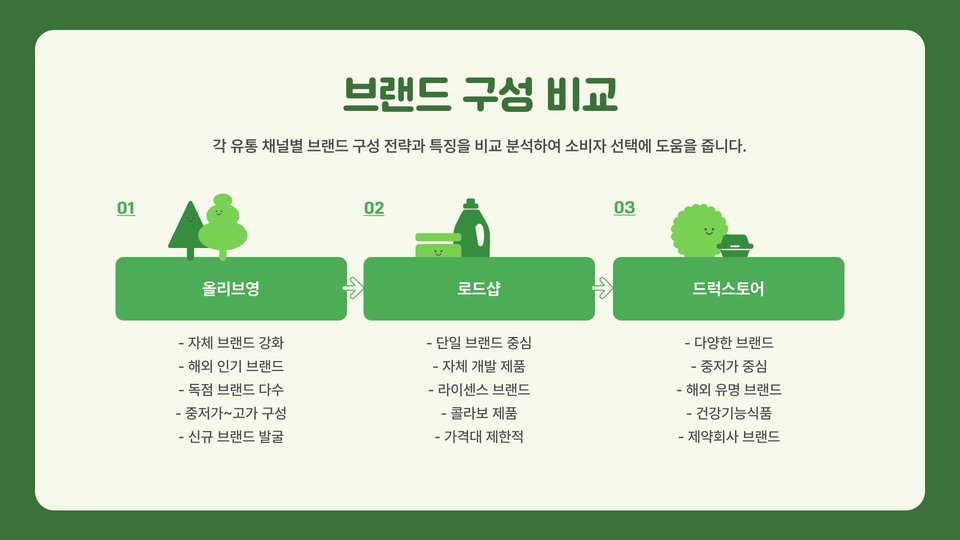 브랜드 구성 비교

각 유통 채널별 브랜드 구성 전략과 특징을 비교 분석하여 소비자 선택에 도움을 줍니다.

01

올리브영

- 자체 브랜드 강화
- 해외 인기 브랜드
- 독점 브랜드 다수
- 중저가~고가 구성
- 신규 브랜드 발굴

02

로드샵

- 단일 브랜드 중심
- 자체 개발 제품
- 라이센스 브랜드
- 콜라보 제품
- 가격대 제한적

03

드럭스토어

- 다양한 브랜드
- 중저가 중심
- 해외 유명 브랜드
- 건강기능식품
- 제약회사 브랜드